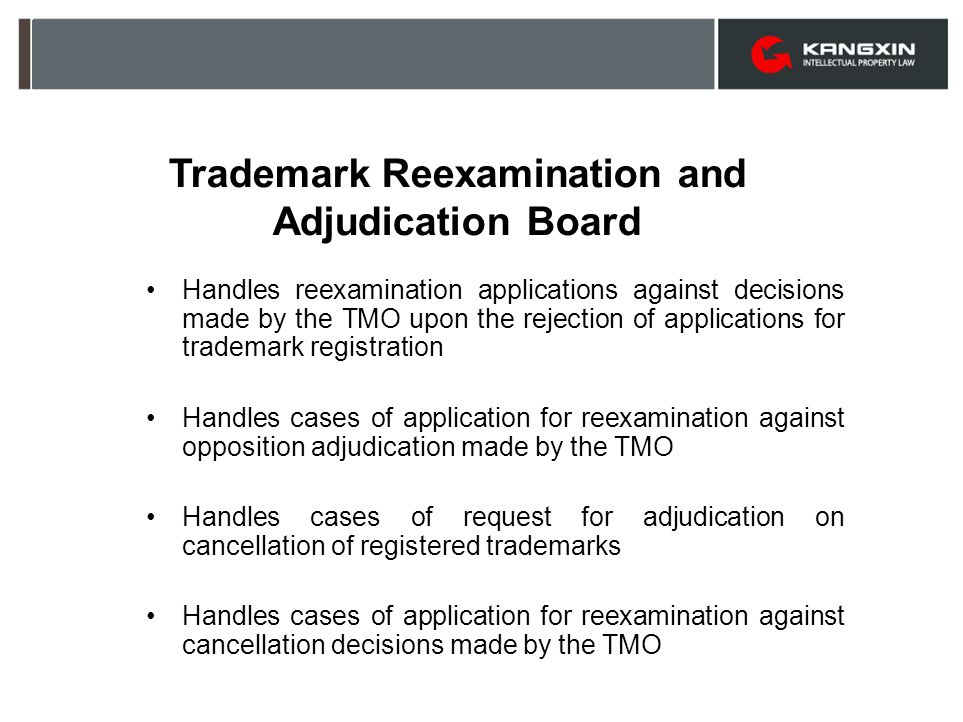 KANGXIN
INTELLECTUAL PROPERTY LAW

Trademark Reexamination and Adjudication Board

• Handles reexamination applications against decisions made by the TMO upon the rejection of applications for trademark registration

• Handles cases of application for reexamination against opposition adjudication made by the TMO

• Handles cases of request for adjudication on cancellation of registered trademarks

• Handles cases of application for reexamination against cancellation decisions made by the TMO